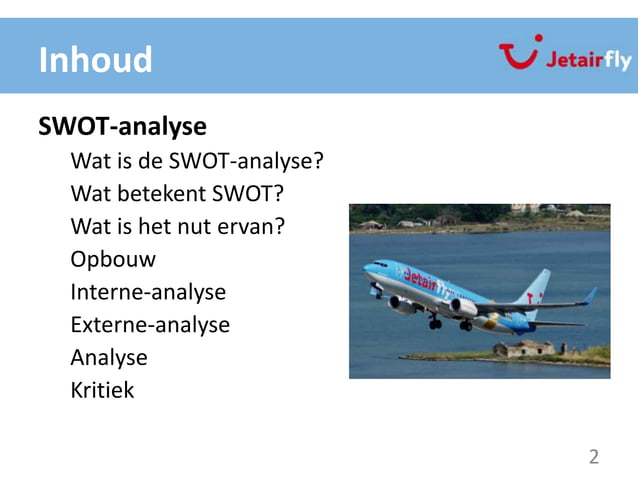 Inhoud

Jetairfly

SWOT-analyse

Wat is de SWOT-analyse?

Wat betekent SWOT?

Wat is het nut ervan?

Opbouw

Interne-analyse

Externe-analyse

Analyse

Kritiek

Jetairfly

2